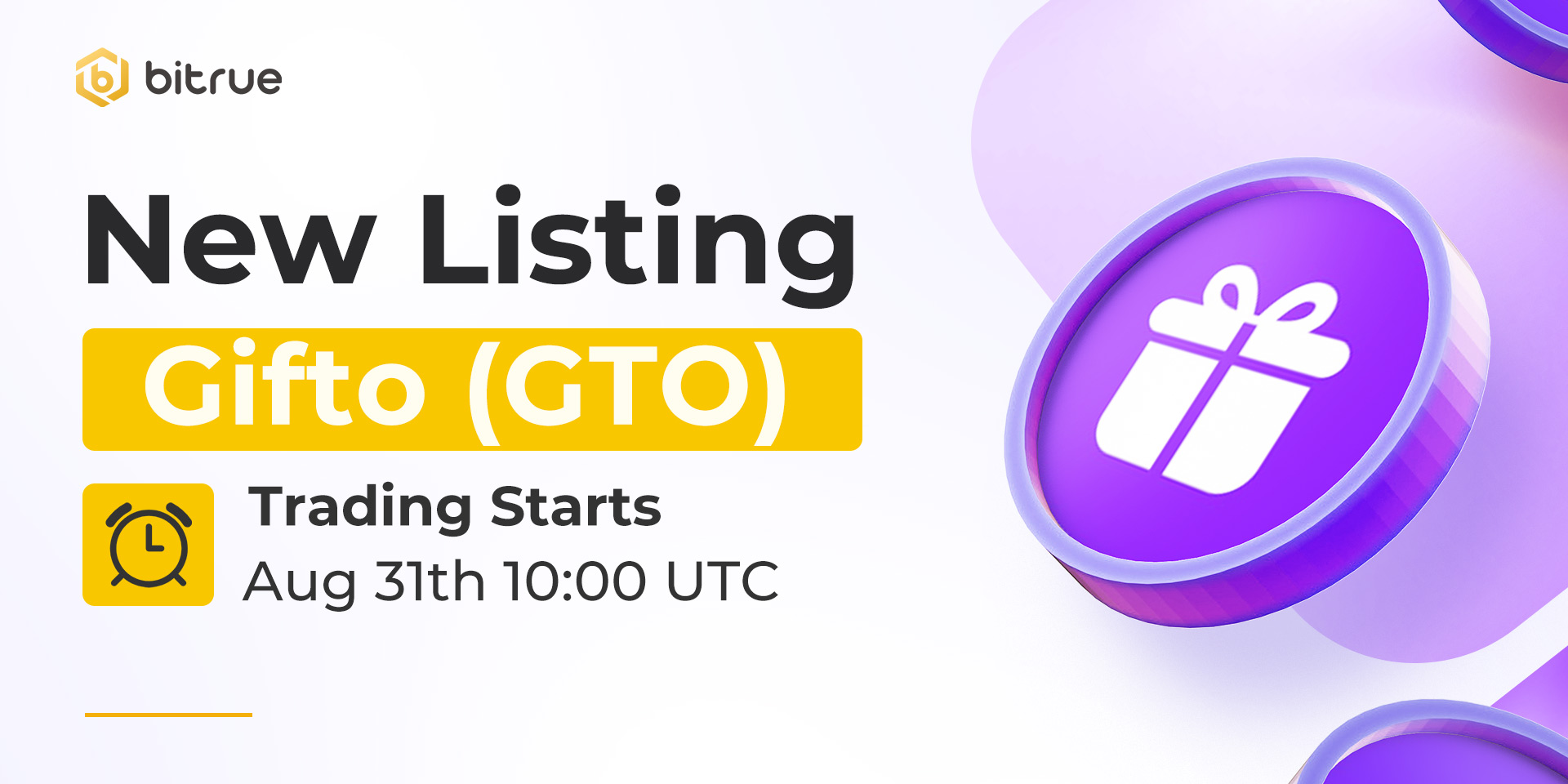 bitrue

New Listing

Gifto (GTO)

Trading Starts
Aug 31th 10:00 UTC